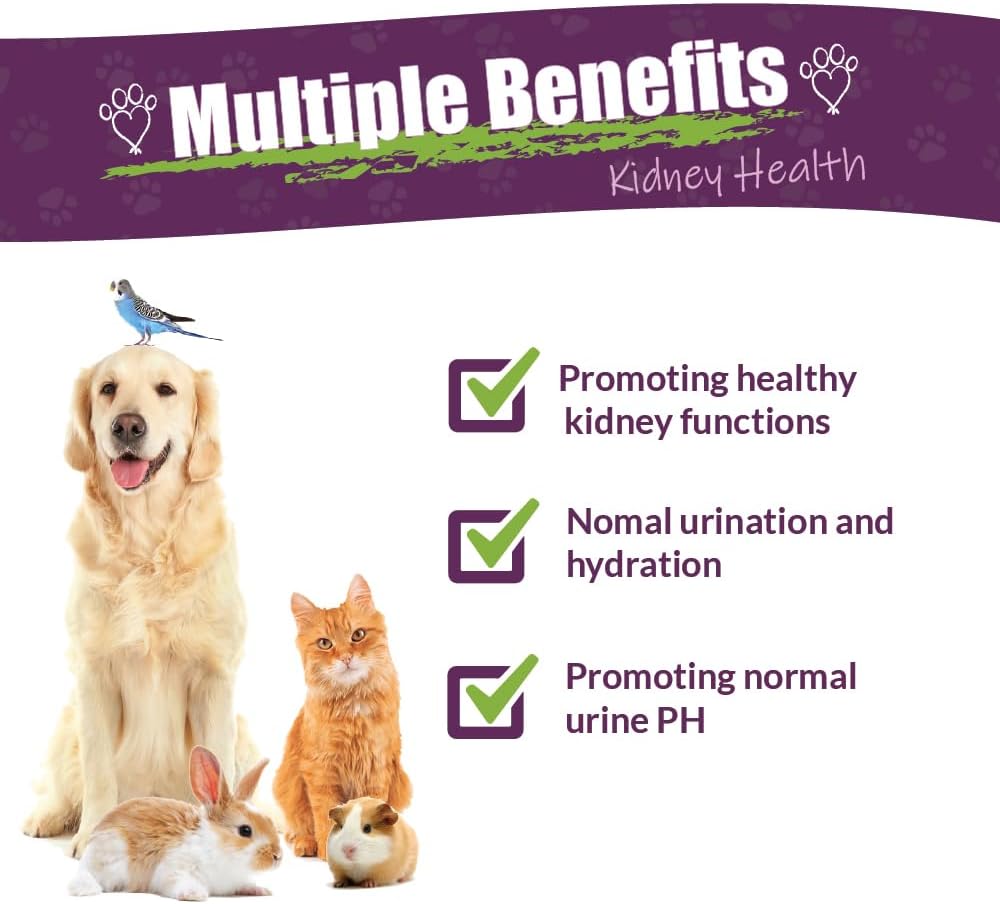 Multiple Benefits
Kidney Health

Promoting healthy kidney functions

Nomal urination and hydration

Promoting normal urine PH